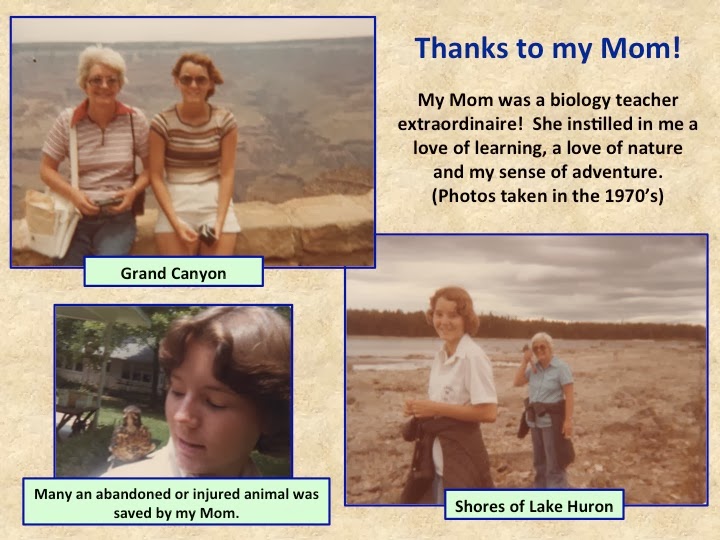 Thanks to my Mom!

My Mom was a biology teacher extraordinaire! She instilled in me a love of learning, a love of nature and my sense of adventure. (Photos taken in the 1970's)

Grand Canyon

Many an abandoned or injured animal was saved by my Mom.

Shores of Lake Huron